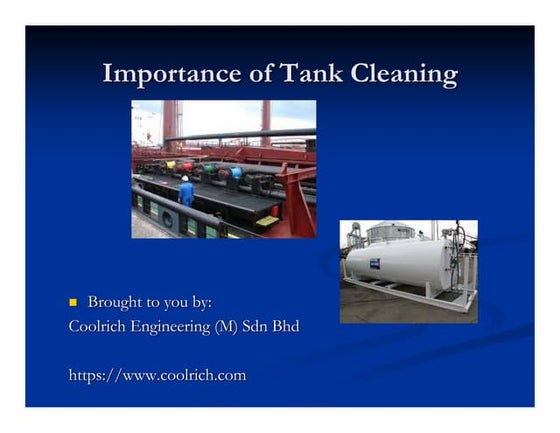 Importance of Tank Cleaning

Brought to you by:
Coolrich Engineering (M) Sdn Bhd

https://www.coolrich.com